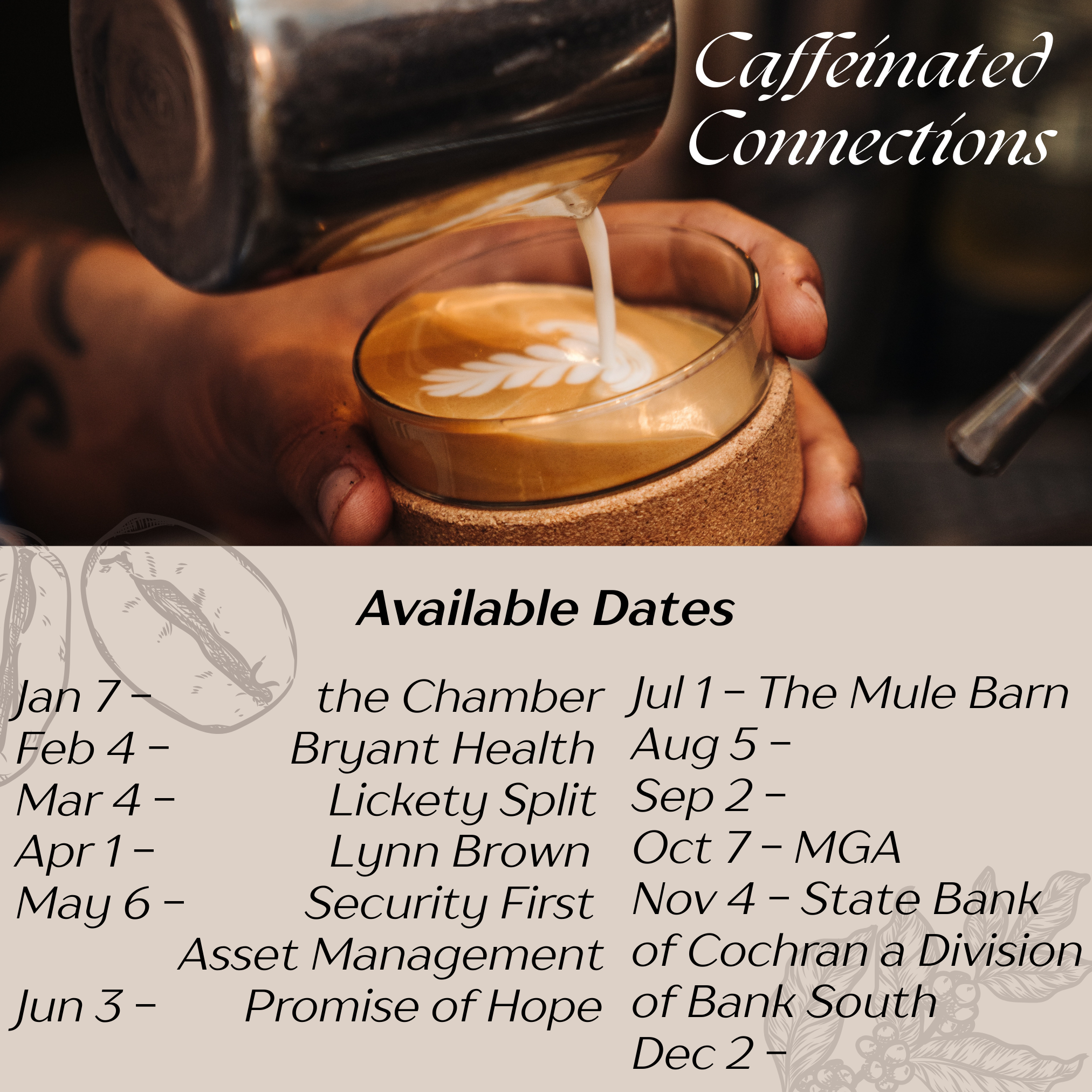 Caffeinated Connections

Available Dates

Jan 7 – the Chamber
Feb 4 – Bryant Health
Mar 4 – Lickety Split
Apr 1 – Lynn Brown
May 6 – Security First Asset Management
Jun 3 – Promise of Hope

Jul 1 – The Mule Barn
Aug 5 –
Sep 2 –
Oct 7 – MGA
Nov 4 – State Bank of Cochran a Division of Bank South
Dec 2 –